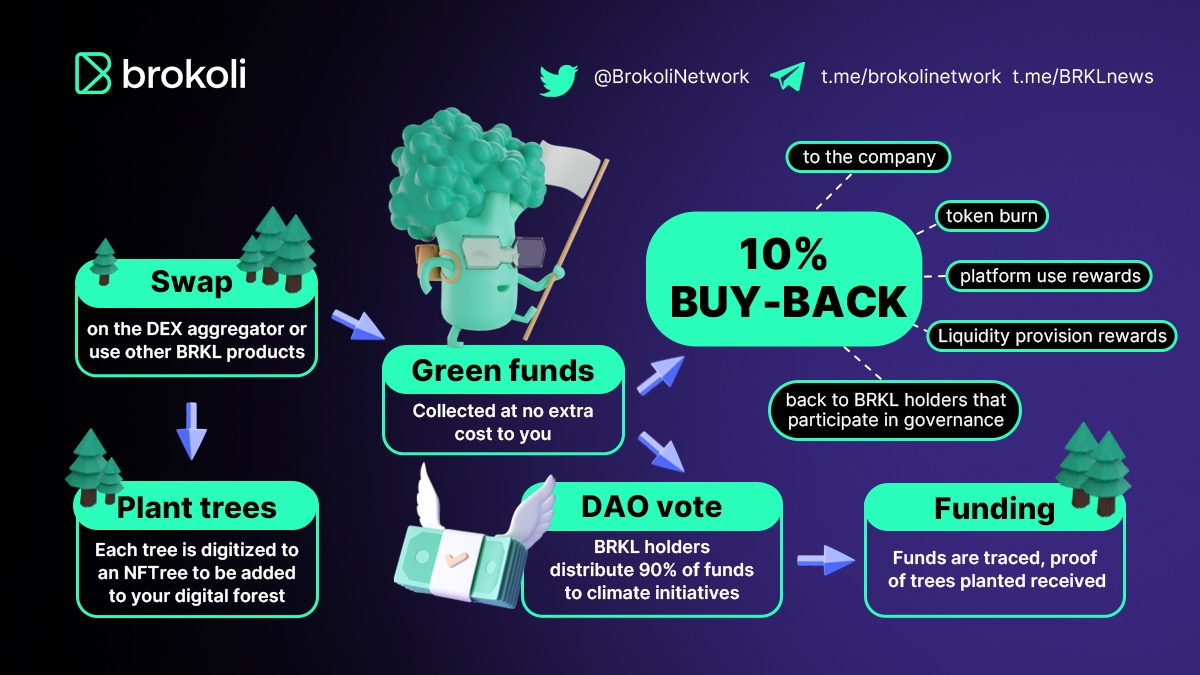 brokoli

@BrokoliNetwork t.me/brokolinetwork t.me/BRKLnews

Swap
on the DEX aggregator or use other BRKL products

Plant trees
Each tree is digitized to an NFTree to be added to your digital forest

Green funds
Collected at no extra cost to you

10% BUY-BACK

to the company
token burn
platform use rewards
Liquidity provision rewards
back to BRKL holders that participate in governance

DAO vote
BRKL holders distribute 90% of funds to climate initiatives

Funding
Funds are traced, proof of trees planted received